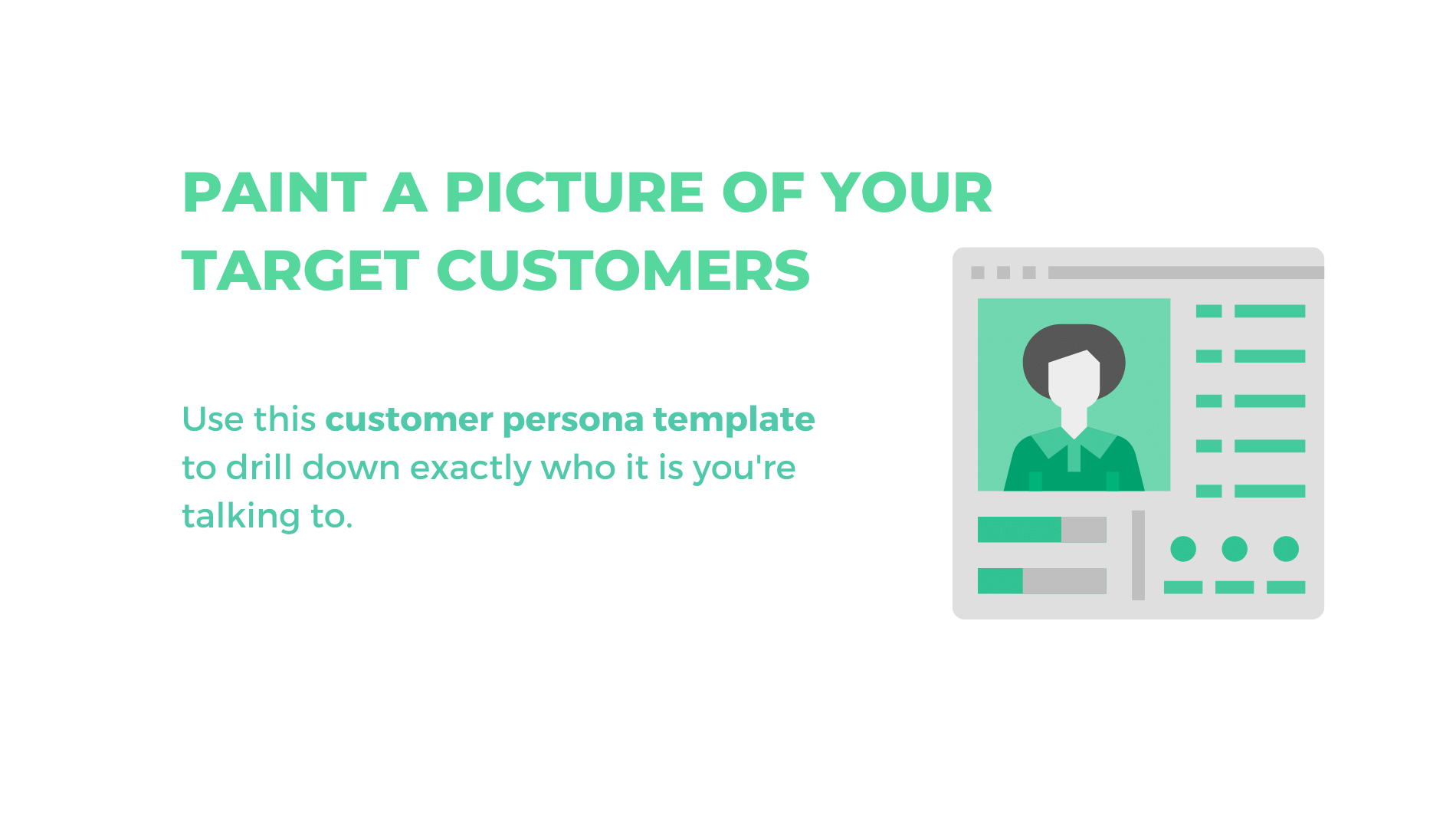 PAINT A PICTURE OF YOUR TARGET CUSTOMERS

Use this customer persona template to drill down exactly who it is you're talking to.